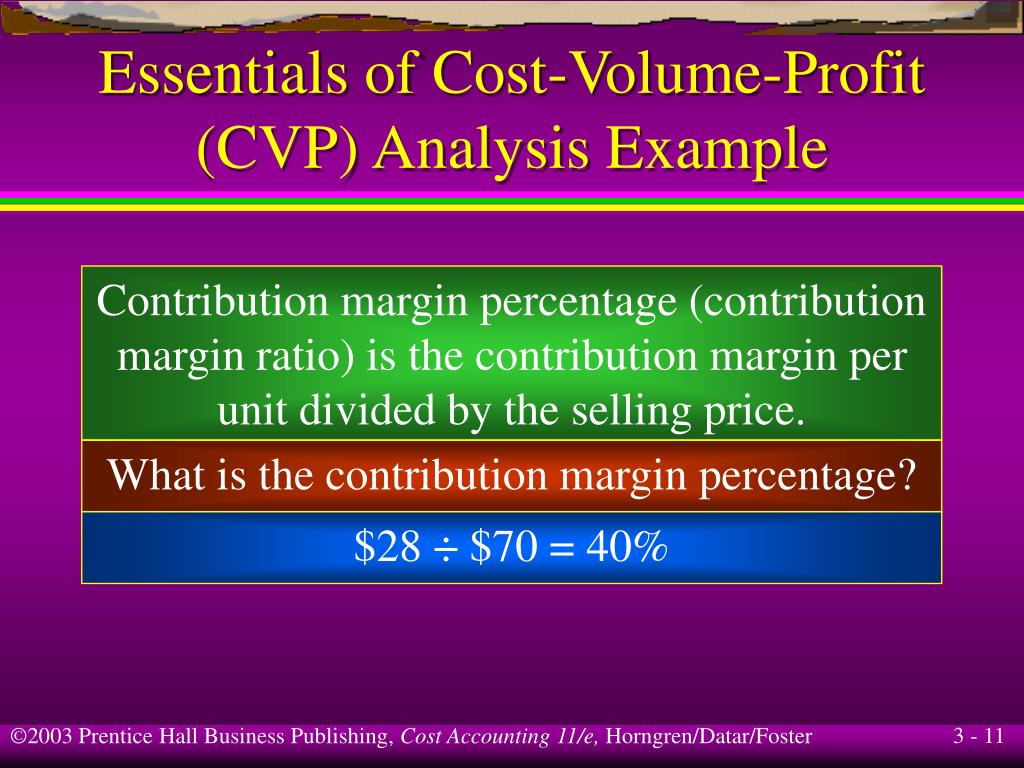 Essentials of Cost-Volume-Profit (CVP) Analysis Example

Contribution margin percentage (contribution margin ratio) is the contribution margin per unit divided by the selling price.

What is the contribution margin percentage?

$\$28 \div \$70 = 40\%$

©2003 Prentice Hall Business Publishing, Cost Accounting 11/e, Horngren/Datar/Foster

3 - 11